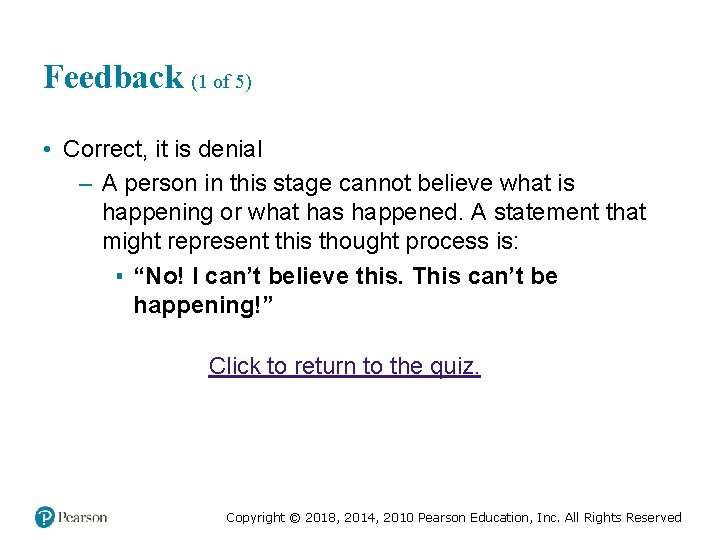 Feedback (1 of 5)

• Correct, it is denial
– A person in this stage cannot believe what is happening or what has happened. A statement that might represent this thought process is:
▪ “No! I can’t believe this. This can’t be happening!”

Click to return to the quiz.

Pearson

Copyright © 2018, 2014, 2010 Pearson Education, Inc. All Rights Reserved